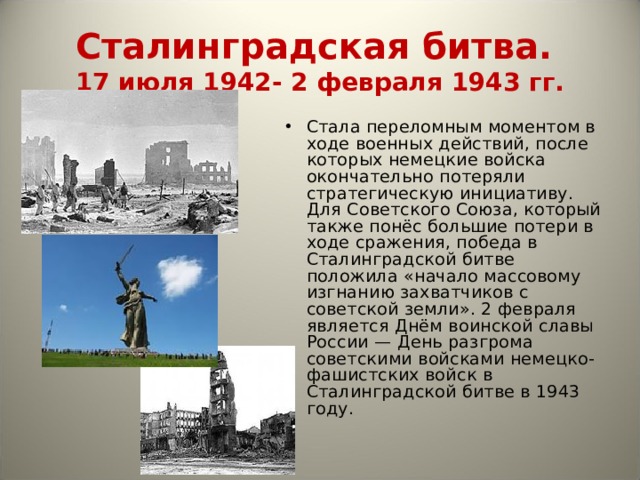 Сталинградская битва.
17 июля 1942- 2 февраля 1943 гг.

• Стала переломным моментом в ходе военных действий, после которых немецкие войска окончательно потеряли стратегическую инициативу. Для Советского Союза, который также понёс большие потери в ходе сражения, победа в Сталинградской битве положила «начало массовому изгнанию захватчиков с советской земли». 2 февраля является Днём воинской славы России — День разгрома советскими войсками немецко-фашистских войск в Сталинградской битве в 1943 году.